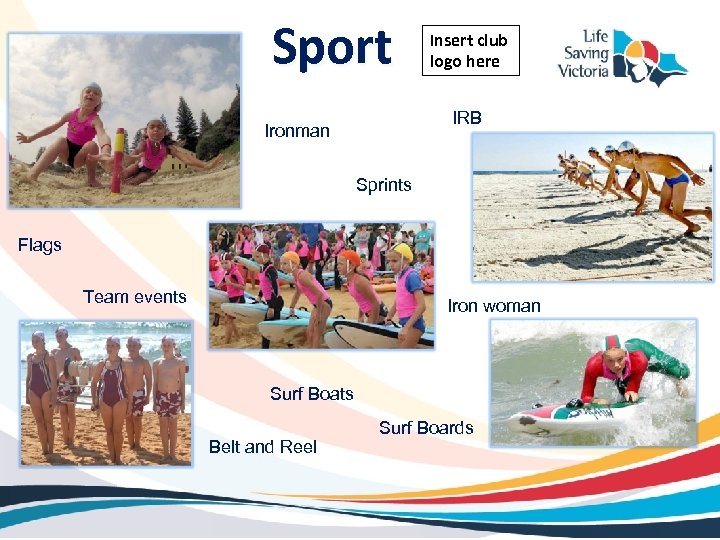 Sport

Insert club logo here

Life Saving Victoria

Ironman

IRB

Sprints

Flags

Team events

Iron woman

Surf Boats

Surf Boards

Belt and Reel